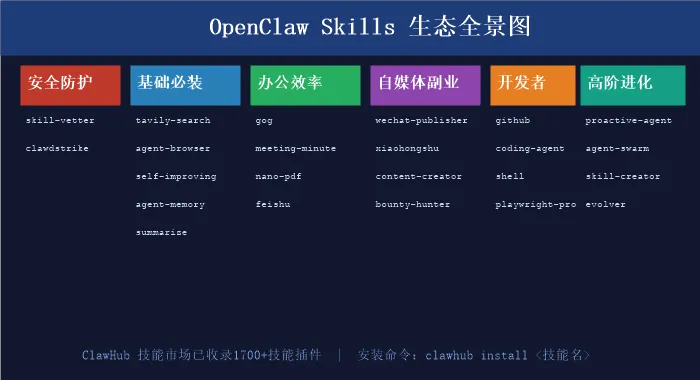 OpenClaw Skills 生态全景图

安全防护

skill-vetter

clawdstrike

基础必装

tavily-search

agent-browser

self-improving

agent-memory

summarise

办公效率

gog

meeting-minute

nano-pdf

feishu

自媒体副业

wechat-publisher

xiaohongshu

content-creator

bounty-hunter

开发者

github

coding-agent

shell

playwright-pro

高阶进化

proactive-agent

agent-swarm

skill-creator

evolver

ClawHub 技能市场已收录1700+技能插件 | 安装命令：clawhub install <技能名>